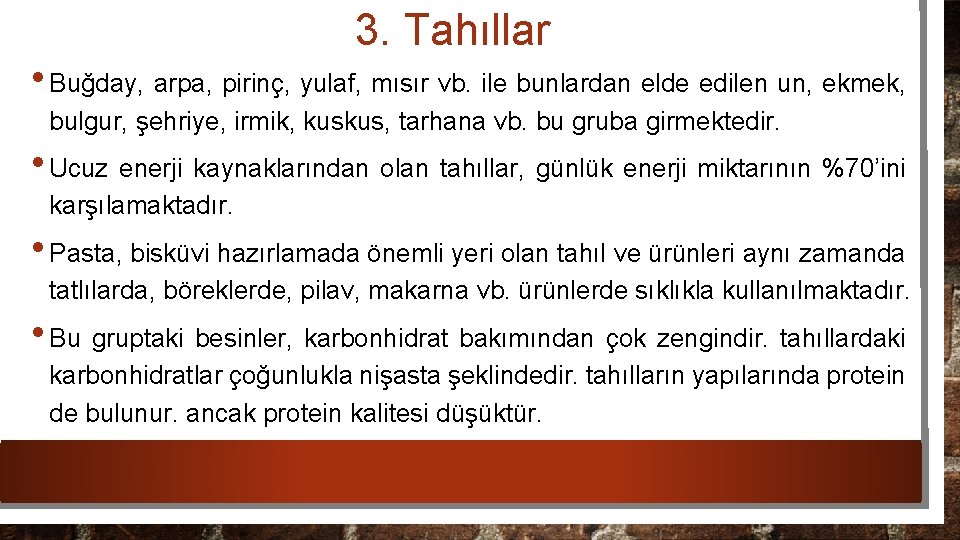 3. Tahıllar

• Buğday, arpa, pirinç, yulaf, mısır vb. ile bunlardan elde edilen un, ekmek, bulgur, şehriye, irmik, kuskus, tarhana vb. bu gruba girmektedir.

• Ucuz enerji kaynaklarından olan tahıllar, günlük enerji miktarının %70'ini karşılamaktadır.

• Pasta, bisküvi hazırlamada önemli yeri olan tahıl ve ürünleri aynı zamanda tatlılarda, böreklerde, pilav, makarna vb. ürünlerde sıklıkla kullanılmaktadır.

• Bu gruptaki besinler, karbonhidrat bakımından çok zengindir. tahıllardaki karbonhidratlar çoğunlukla nişasta şeklindedir. tahılların yapılarında protein de bulunur. ancak protein kalitesi düşüktür.